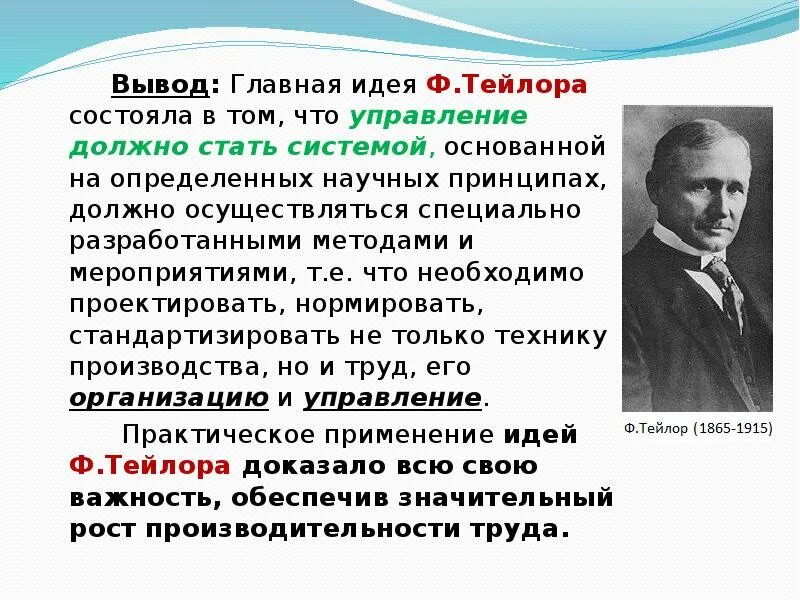 Вывод: Главная идея Ф.Тейлора состояла в том, что управление должно стать системой, основанной на определенных научных принципах, должно осуществляться специально разработанными методами и мероприятиями, т.е. что необходимо проектировать, нормировать, стандартизировать не только технику производства, но и труд, его организацию и управление.

Практическое применение идей Ф.Тейлора доказало всю свою важность, обеспечив значительный рост производительности труда.

Ф.Тейлор (1865-1915)